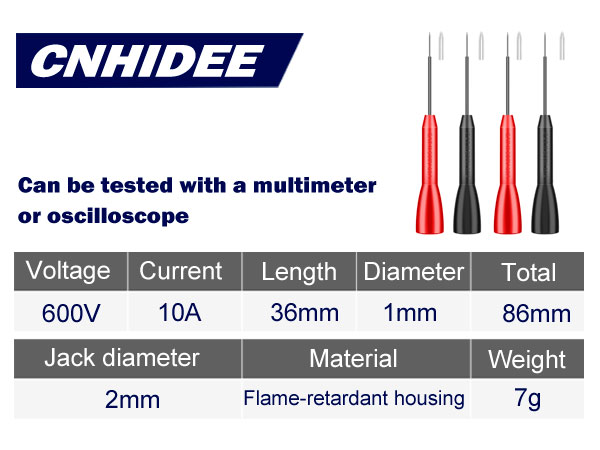 CNHIDEE

Can be tested with a multimeter or oscilloscope

| Voltage | Current | Length | Diameter | Total |
|---|---|---|---|---|
| 600V | 10A | 36mm | 1mm | 86mm |

| Jack diameter | Material | Weight |
|---|---|---|
| 2mm | Flame-retardant housing | 7g |